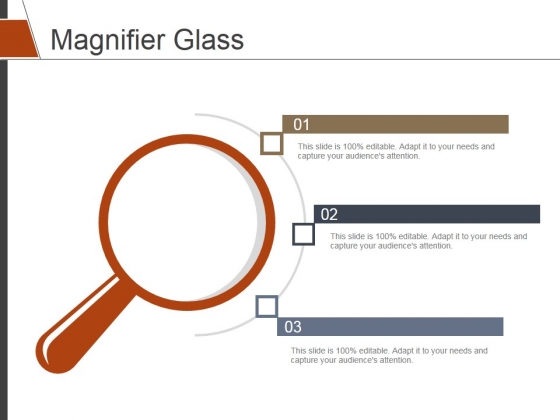 Magnifier Glass

01

This slide is 100% editable. Adapt it to your needs and capture your audience's attention.

02

This slide is 100% editable. Adapt it to your needs and capture your audience's attention.

03

This slide is 100% editable. Adapt it to your needs and capture your audience's attention.